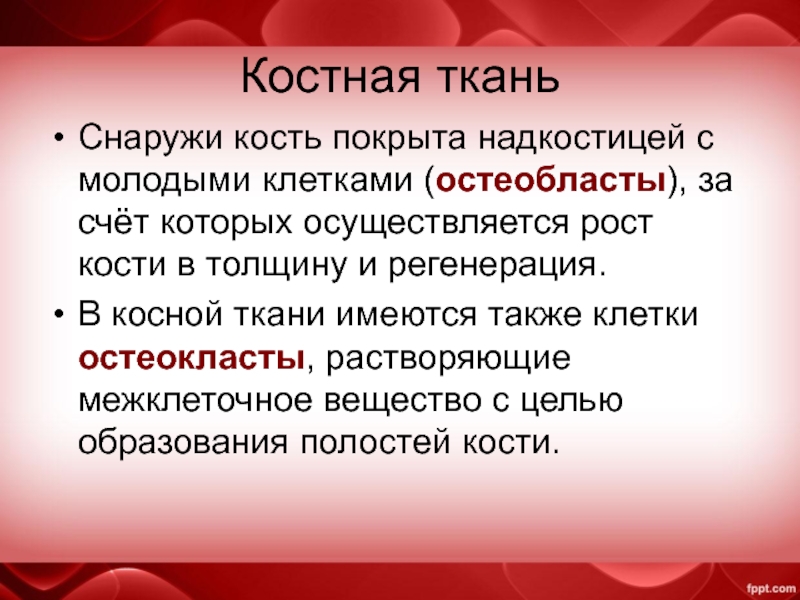 Костная ткань

• Снаружи кость покрыта надкостицей с молодыми клетками (остеобласты), за счёт которых осуществляется рост кости в толщину и регенерация.

• В косной ткани имеются также клетки остеокласты, растворяющие межклеточное вещество с целью образования полостей кости.

fppt.com